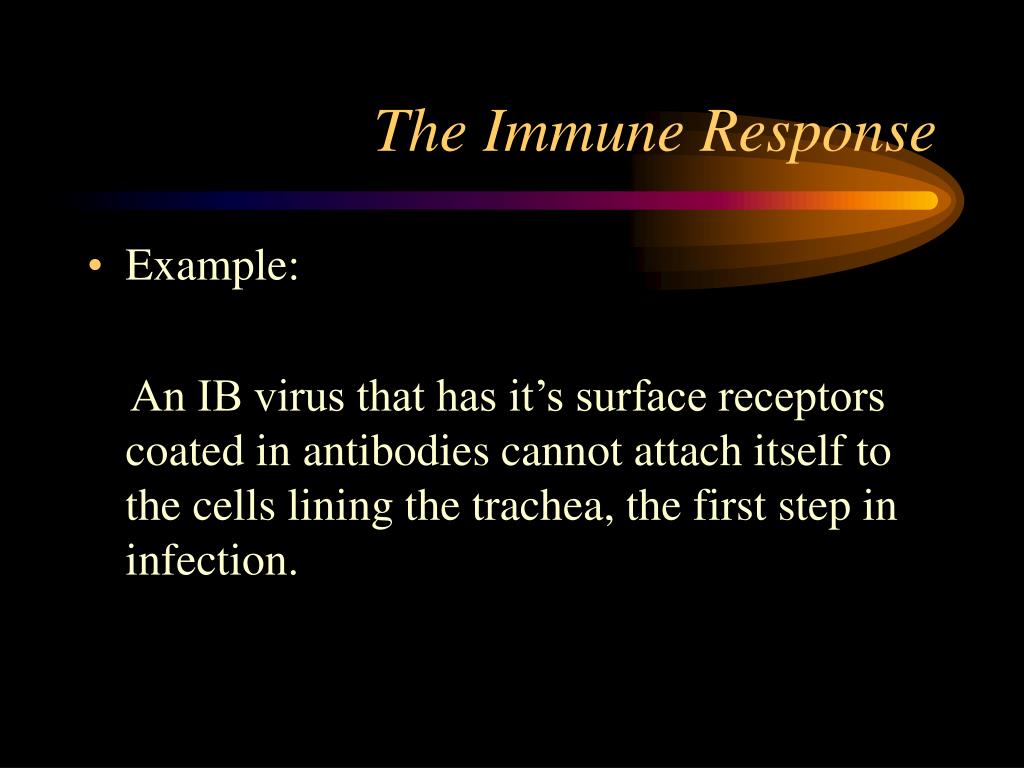 The Immune Response

• Example:

An IB virus that has it’s surface receptors coated in antibodies cannot attach itself to the cells lining the trachea, the first step in infection.